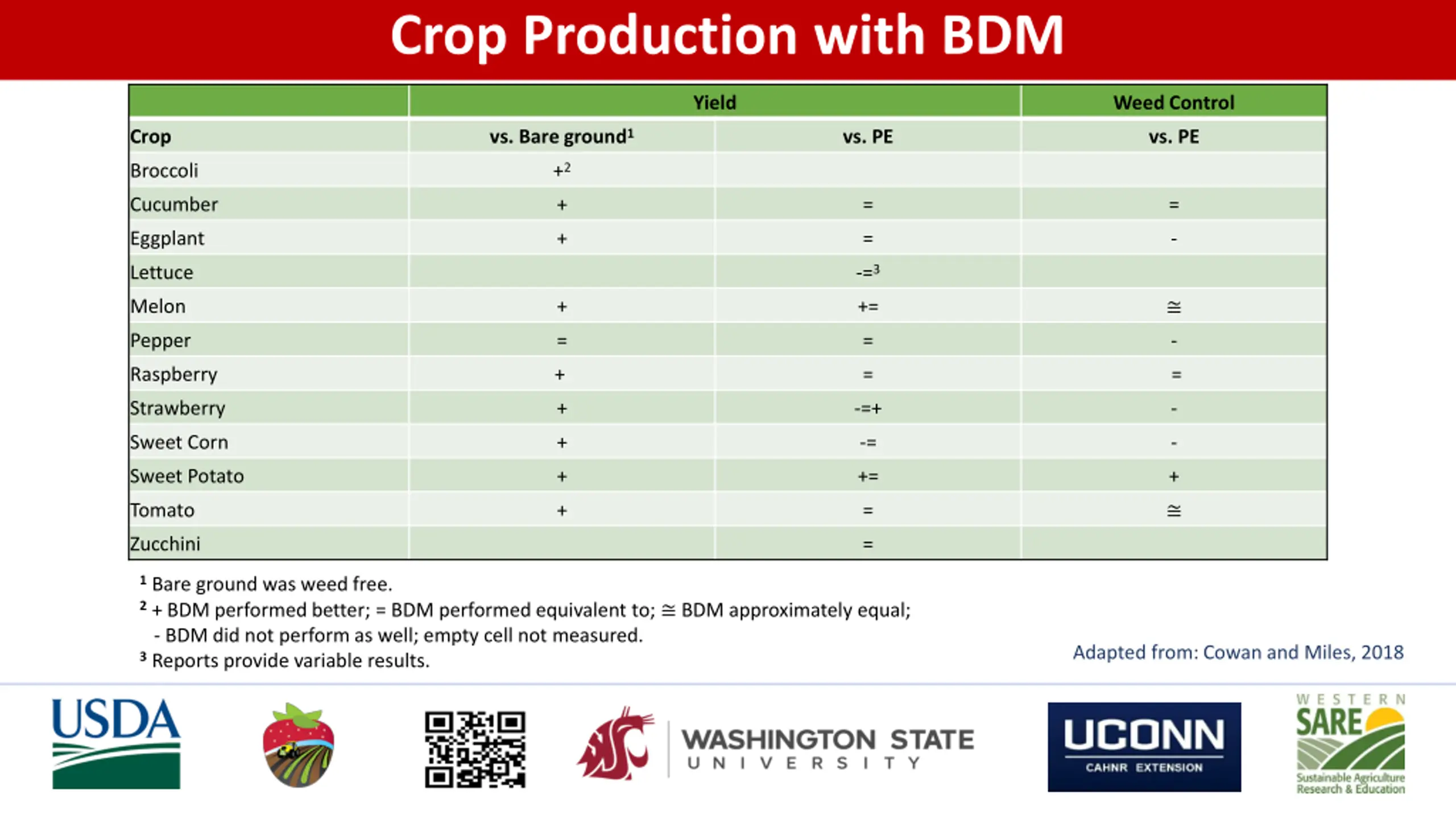 Crop Production with BDM

| | Yield | | Weed Control |
|---|---|---|---|
| Crop | vs. Bare ground$^1$ | vs. PE | vs. PE |
| Broccoli | +$^2$ | | |
| Cucumber | + | = | = |
| Eggplant | + | = | - |
| Lettuce | | -=$^3$ | |
| Melon | + | += | ≅ |
| Pepper | = | = | - |
| Raspberry | + | = | = |
| Strawberry | + | -=+ | - |
| Sweet Corn | + | -= | - |
| Sweet Potato | + | += | + |
| Tomato | + | = | ≅ |
| Zucchini | | = | |

$^1$ Bare ground was weed free.
$^2$ + BDM performed better; = BDM performed equivalent to; ≅ BDM approximately equal;
- BDM did not perform as well; empty cell not measured.
$^3$ Reports provide variable results.

Adapted from: Cowan and Miles, 2018

USDA

WASHINGTON STATE UNIVERSITY

UCONN
CAHNR EXTENSION

WESTERN SARE
Sustainable Agriculture Research & Education